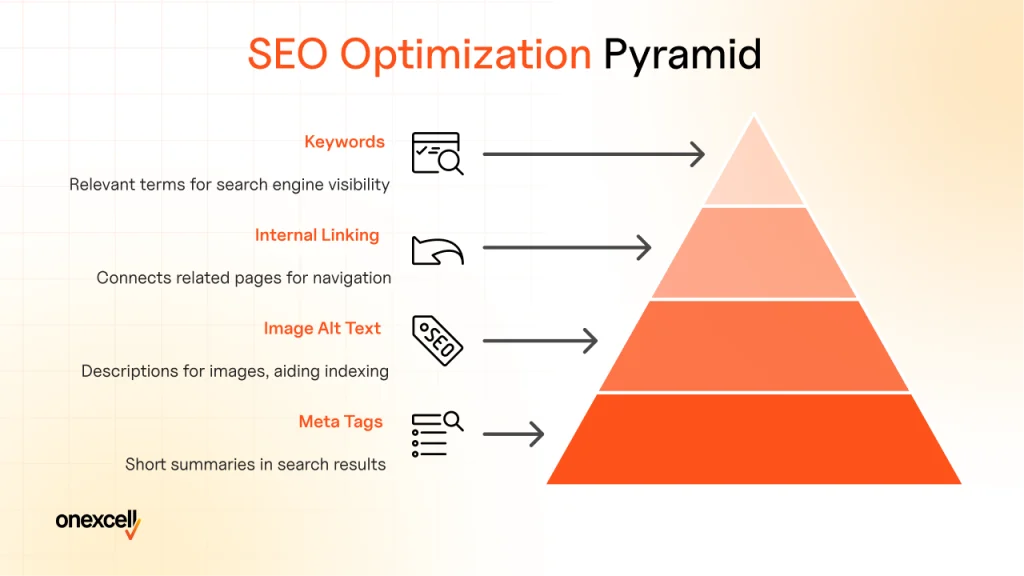 SEO Optimization Pyramid

Keywords

Relevant terms for search engine visibility

Internal Linking

Connects related pages for navigation

Image Alt Text

SEO

Descriptions for images, aiding indexing

Meta Tags

Short summaries in search results

onexcell